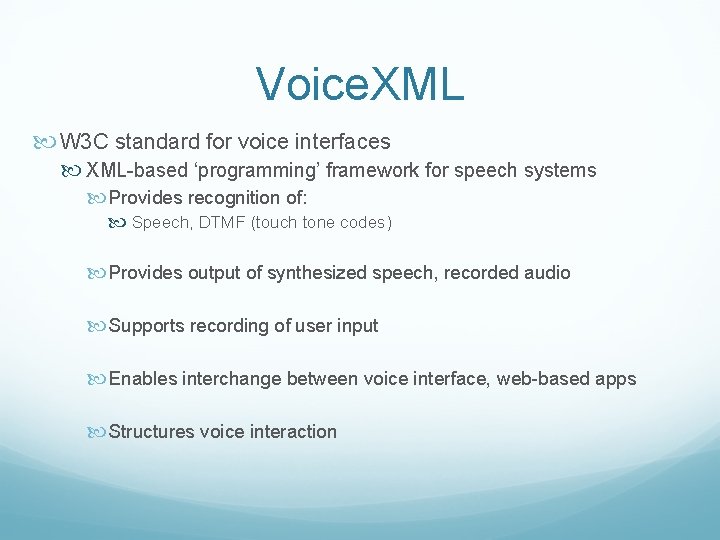 VoiceXML

W3C standard for voice interfaces

XML-based ‘programming’ framework for speech systems

Provides recognition of:

Speech, DTMF (touch tone codes)

Provides output of synthesized speech, recorded audio

Supports recording of user input

Enables interchange between voice interface, web-based apps

Structures voice interaction